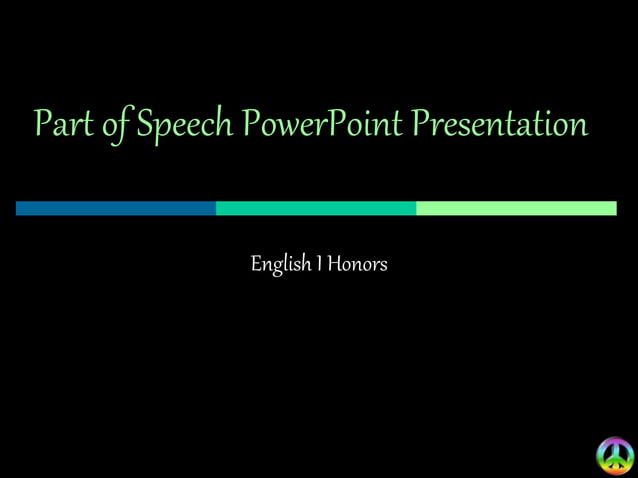 Part of Speech PowerPoint Presentation

English I Honors